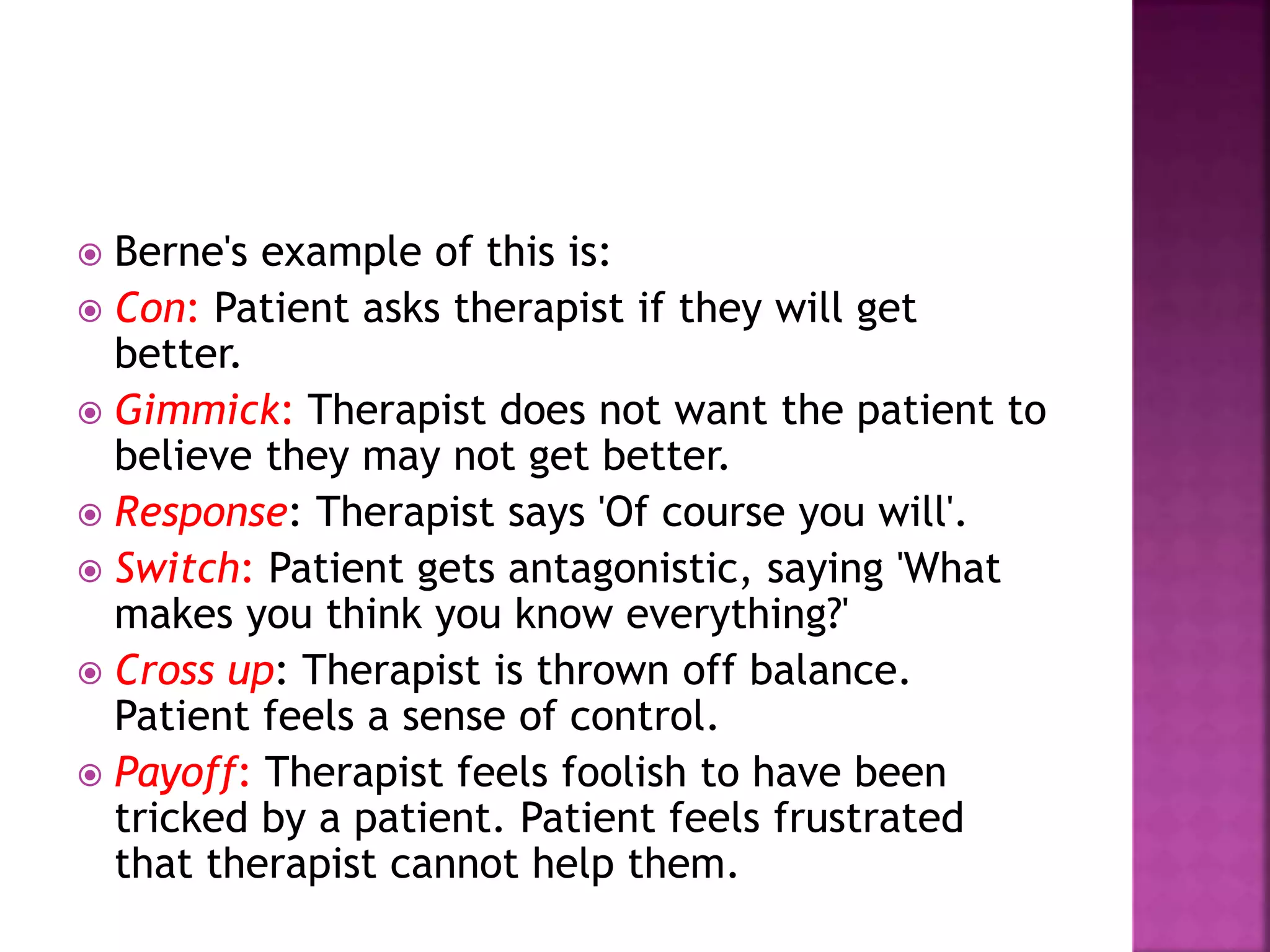 Berne's example of this is:
Con: Patient asks therapist if they will get better.
Gimmick: Therapist does not want the patient to believe they may not get better.
Response: Therapist says 'Of course you will'.
Switch: Patient gets antagonistic, saying 'What makes you think you know everything?'
Cross up: Therapist is thrown off balance. Patient feels a sense of control.
Payoff: Therapist feels foolish to have been tricked by a patient. Patient feels frustrated that therapist cannot help them.